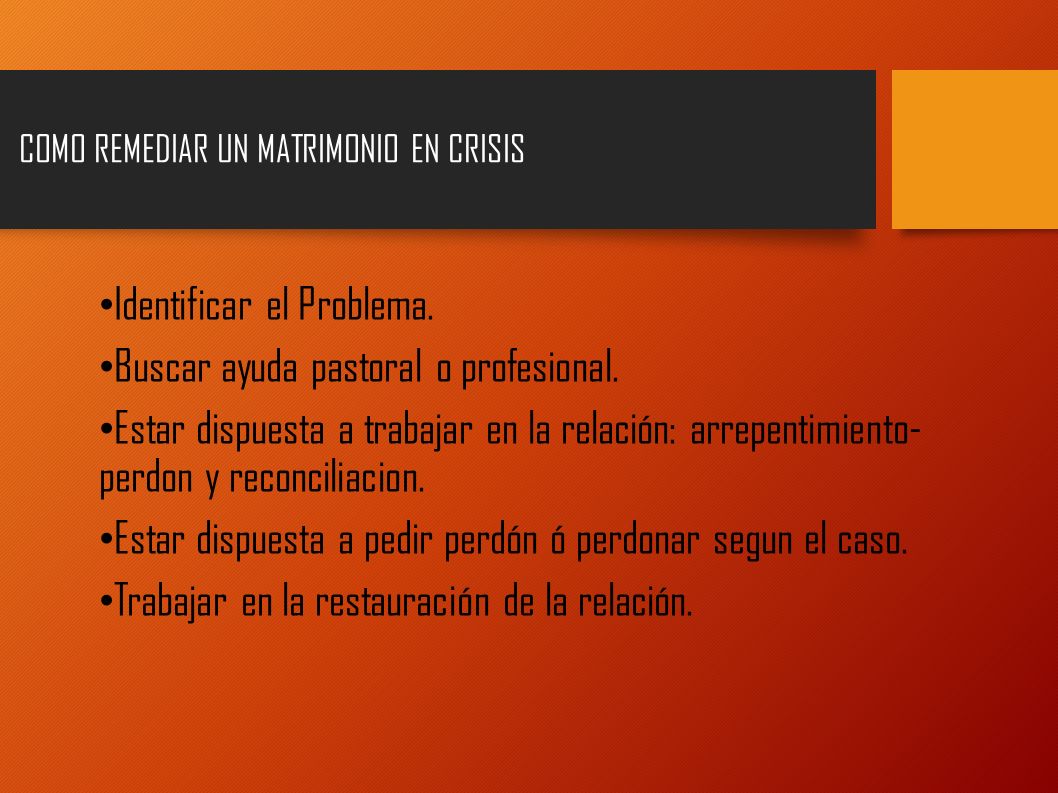 COMO REMEDIAR UN MATRIMONIO EN CRISIS

•Identificar el Problema.

•Buscar ayuda pastoral o profesional.

•Estar dispuesta a trabajar en la relación: arrepentimiento-perdon y reconciliacion.

•Estar dispuesta a pedir perdón ó perdonar segun el caso.

•Trabajar en la restauración de la relación.